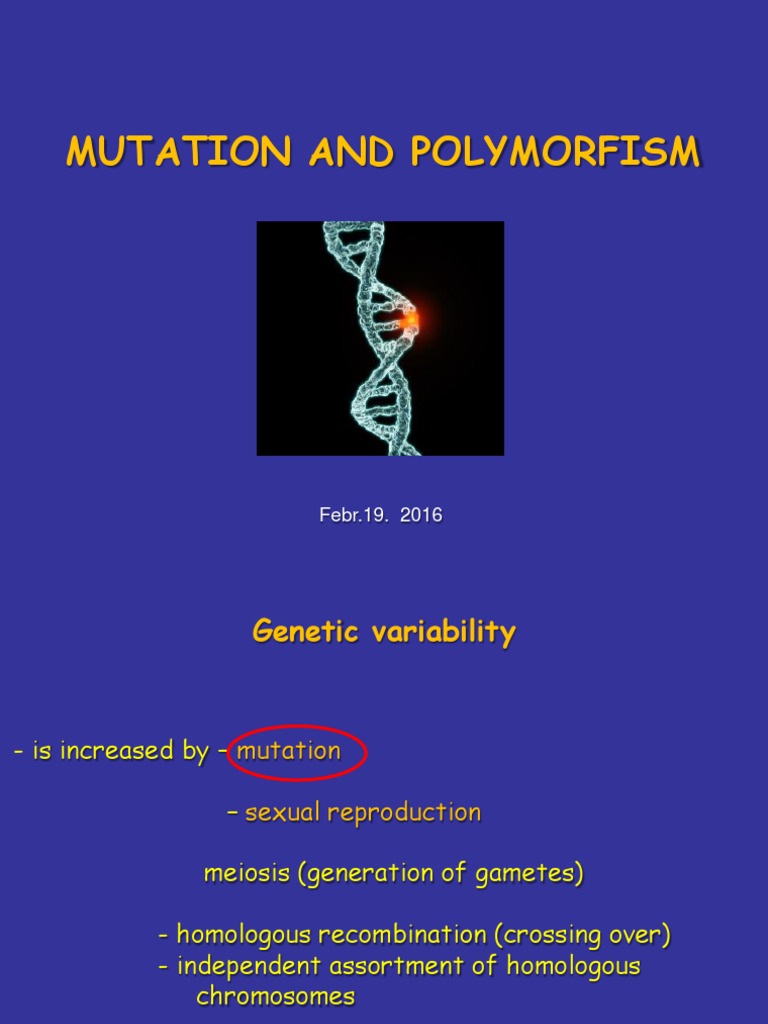 MUTATION AND POLYMORFISM

Febr.19. 2016

Genetic variability

- is increased by – mutation

– sexual reproduction

meiosis (generation of gametes)

- homologous recombination (crossing over)
- independent assortment of homologous chromosomes